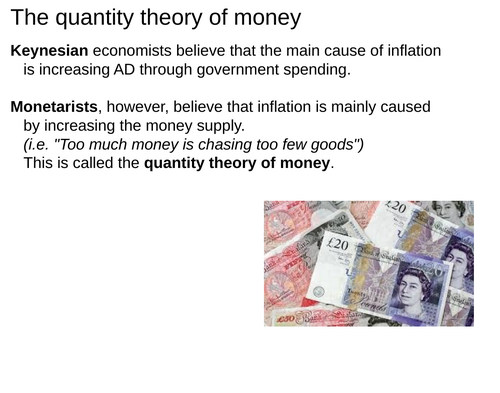 The quantity theory of money

Keynesian economists believe that the main cause of inflation is increasing AD through government spending.

Monetarists, however, believe that inflation is mainly caused by increasing the money supply.
(i.e. "Too much money is chasing too few goods")
This is called the quantity theory of money.

£20

£20

£50